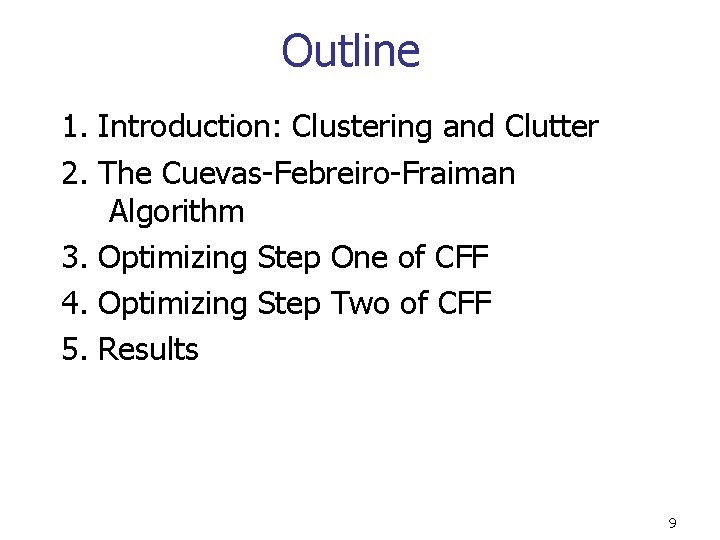 Outline

1. Introduction: Clustering and Clutter
2. The Cuevas-Febreiro-Fraiman Algorithm
3. Optimizing Step One of CFF
4. Optimizing Step Two of CFF
5. Results

9